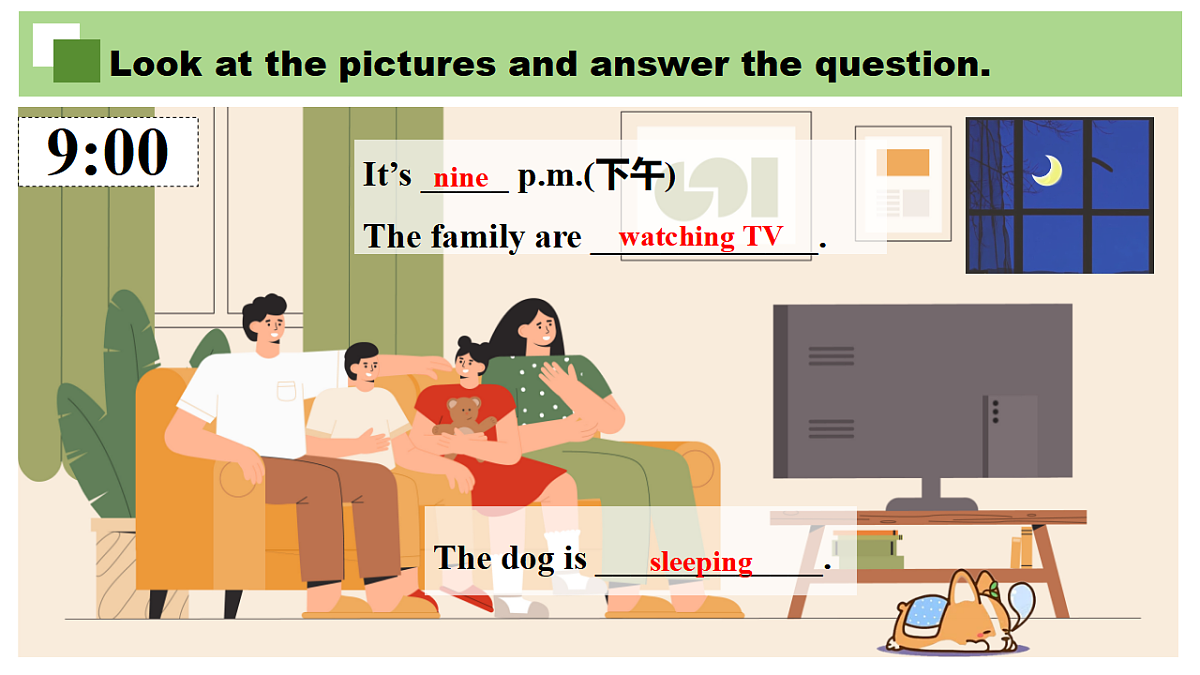 Look at the pictures and answer the question.

9:00

It’s nine p.m.(下午)

The family are watching TV.

The dog is sleeping.